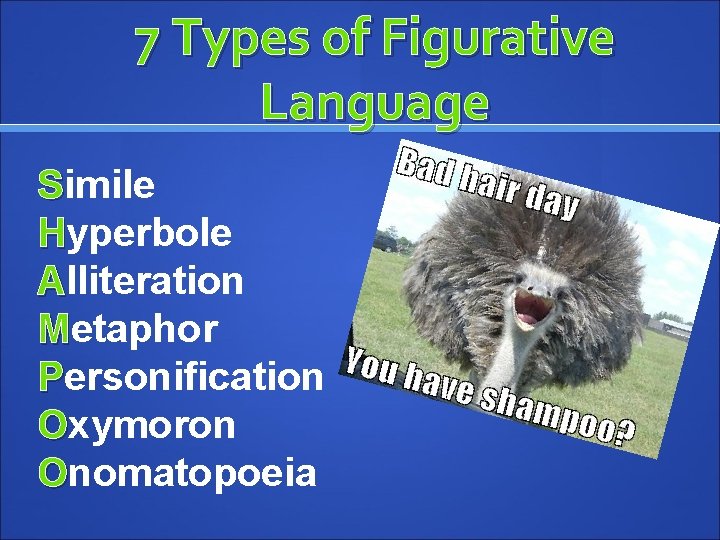 7 Types of Figurative Language

Simile
Hyperbole
Alliteration
Metaphor
Personification
Oxymoron
Onomatopoeia

Bad hair day
You have shampoo?